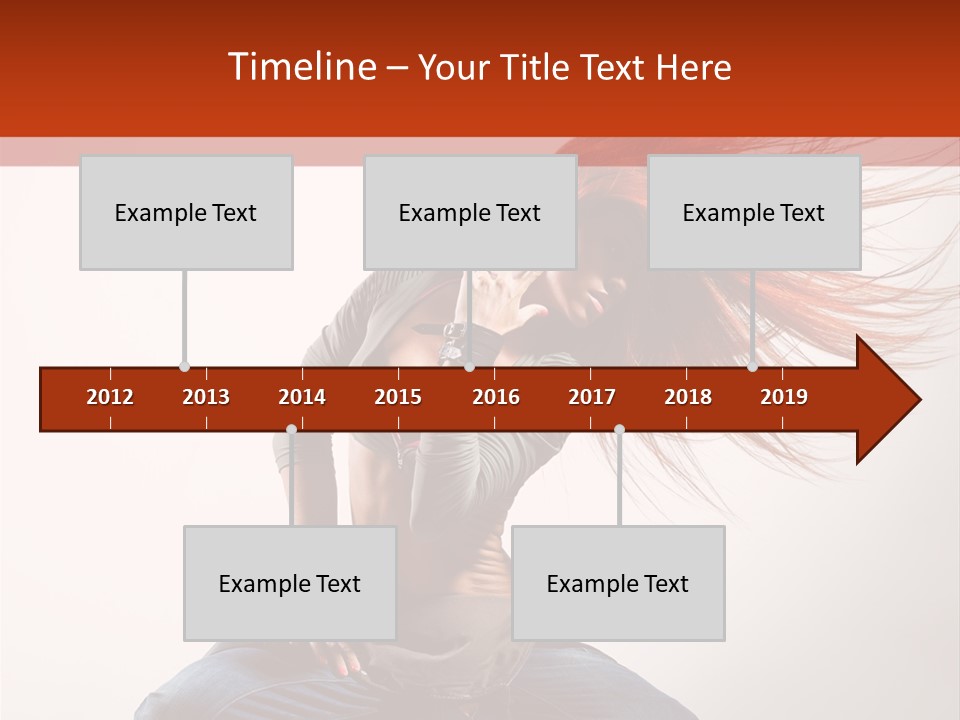 Timeline – Your Title Text Here

Example Text

Example Text

Example Text

2012 2013 2014 2015 2016 2017 2018 2019

Example Text

Example Text